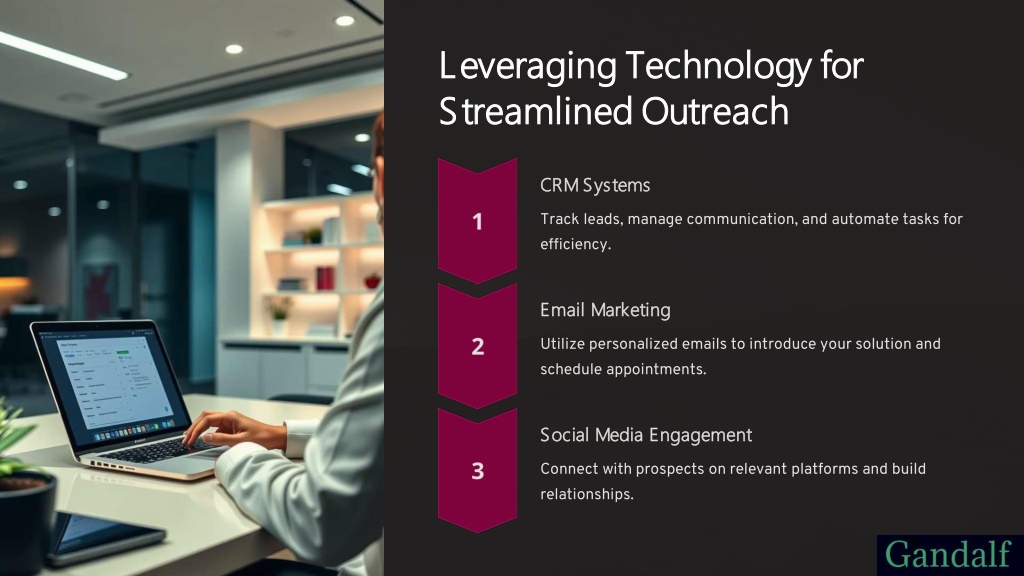 Leveraging Technology for Streamlined Outreach

1

CRM Systems

Track leads, manage communication, and automate tasks for efficiency.

2

Email Marketing

Utilize personalized emails to introduce your solution and schedule appointments.

3

Social Media Engagement

Connect with prospects on relevant platforms and build relationships.

Gandalf